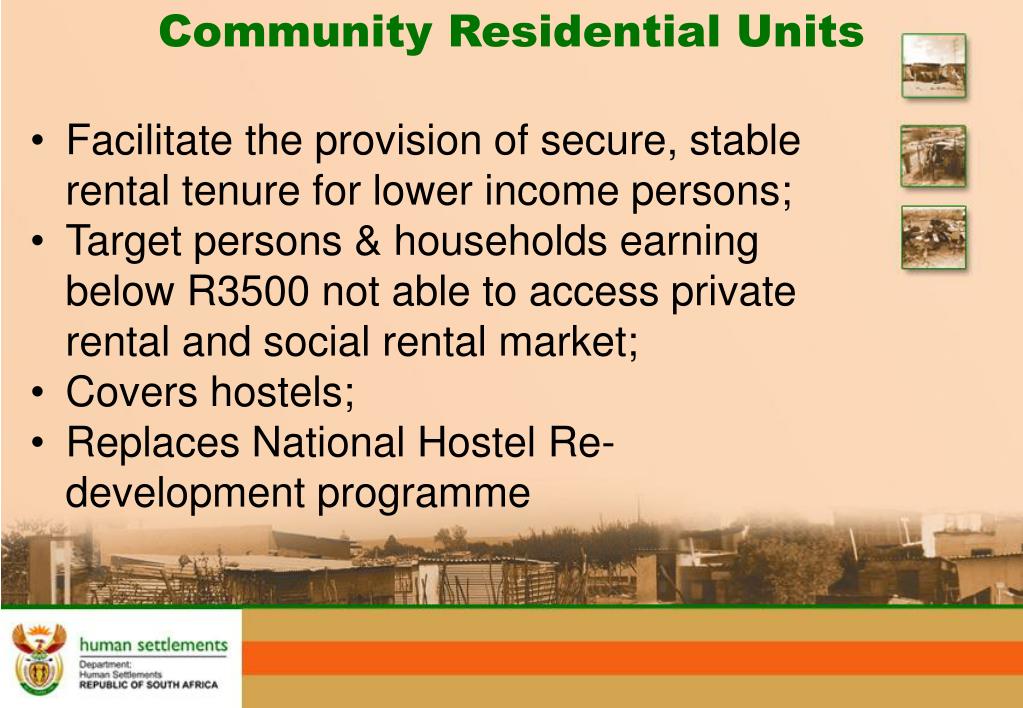 Community Residential Units

• Facilitate the provision of secure, stable rental tenure for lower income persons;
• Target persons & households earning below R3500 not able to access private rental and social rental market;
• Covers hostels;
• Replaces National Hostel Re-development programme

human settlements
Department:
Human Settlements
REPUBLIC OF SOUTH AFRICA